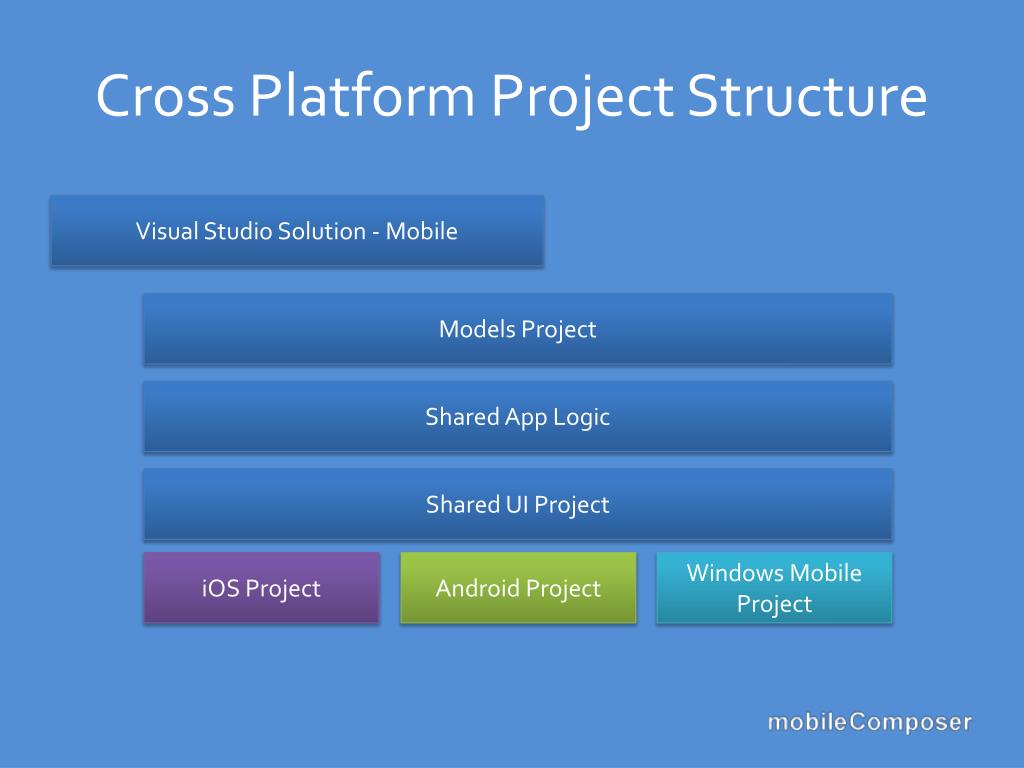 Cross Platform Project Structure

Visual Studio Solution - Mobile

Models Project

Shared App Logic

Shared UI Project

iOS Project

Android Project

Windows Mobile Project

mobileComposer